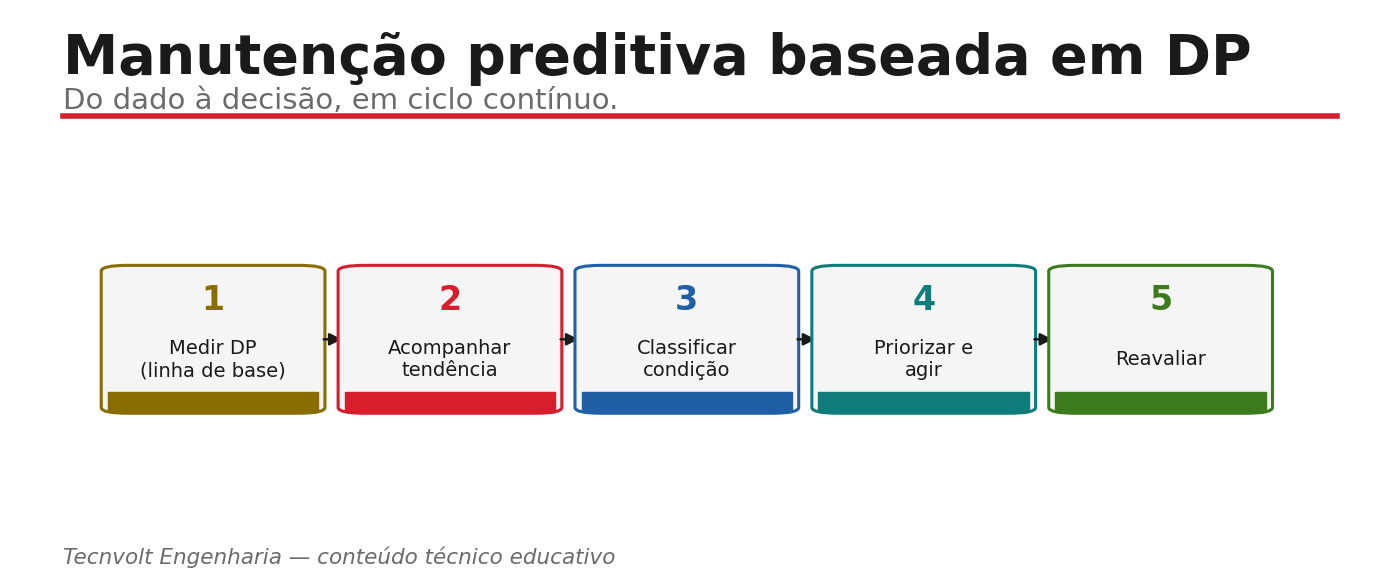 Manutenção preditiva baseada em DP

Do dado à decisão, em ciclo contínuo.

1
Medir DP
(linha de base)

2
Acompanhar
tendência

3
Classificar
condição

4
Priorizar e
agir

5
Reavaliar

Tecnvolt Engenharia — conteúdo técnico educativo